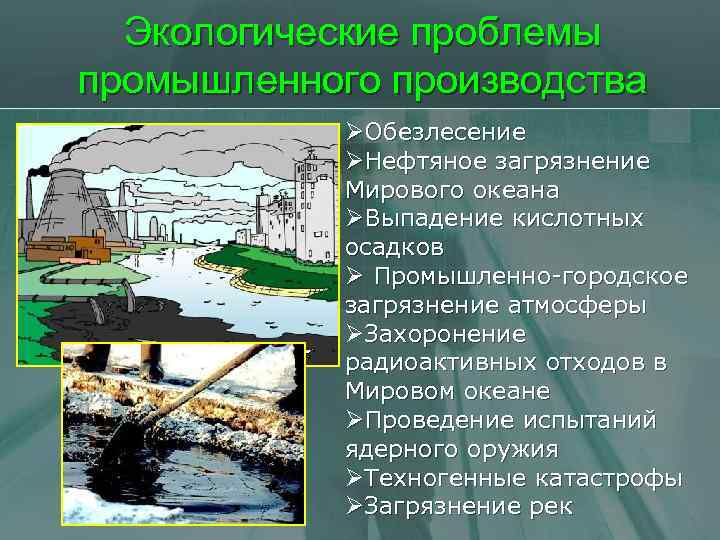 Экологические проблемы промышленного производства

➢Обезлесение
➢Нефтяное загрязнение Мирового океана
➢Выпадение кислотных осадков
➢ Промышленно-городское загрязнение атмосферы
➢Захоронение радиоактивных отходов в Мировом океане
➢Проведение испытаний ядерного оружия
➢Техногенные катастрофы
➢Загрязнение рек